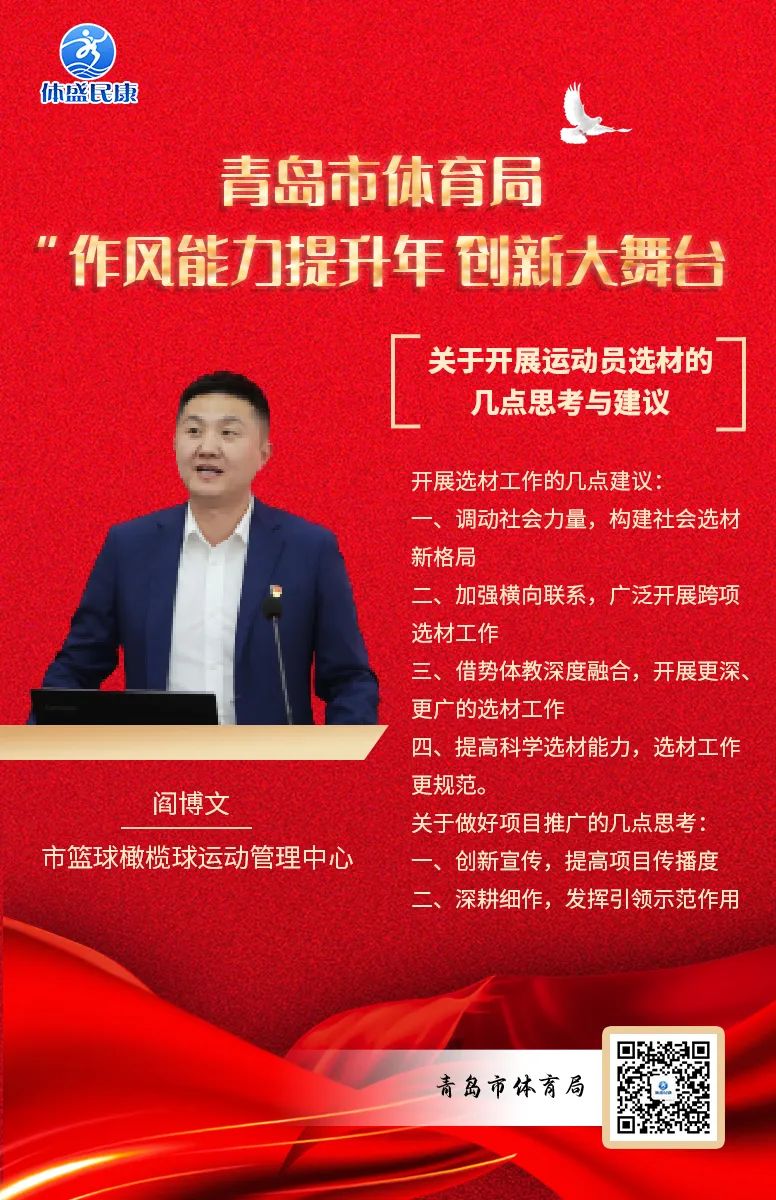 体盛民康

青岛市体育局
"作风能力提升年 创新大舞台

关于开展运动员选材的几点思考与建议

开展选材工作的几点建议：
一、调动社会力量，构建社会选材新格局
二、加强横向联系，广泛开展跨项选材工作
三、借势体教深度融合，开展更深、更广的选材工作
四、提高科学选材能力，选材工作更规范。
关于做好项目推广的几点思考：
一、创新宣传，提高项目传播度
二、深耕细作，发挥引领示范作用

阎博文
市篮球橄榄球运动管理中心

青岛市体育局